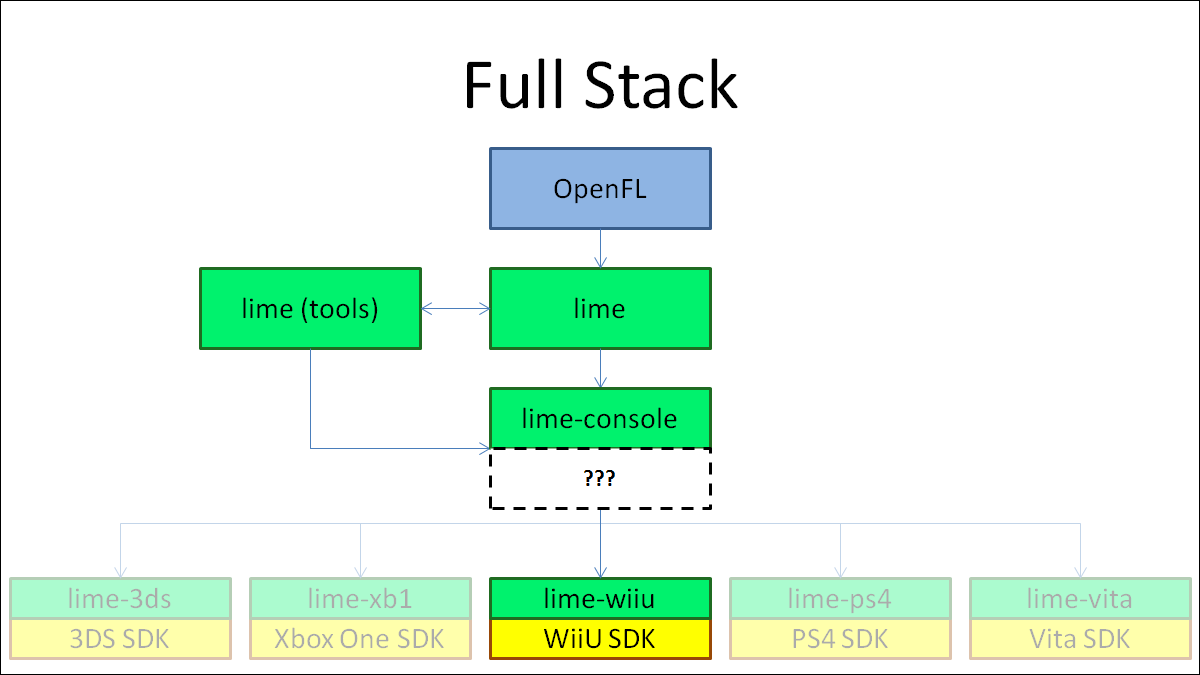 Full Stack

OpenFL

lime (tools)

lime

lime-console

???

lime-3ds
3DS SDK

lime-xb1
Xbox One SDK

lime-wiiu
WiiU SDK

lime-ps4
PS4 SDK

lime-vita
Vita SDK